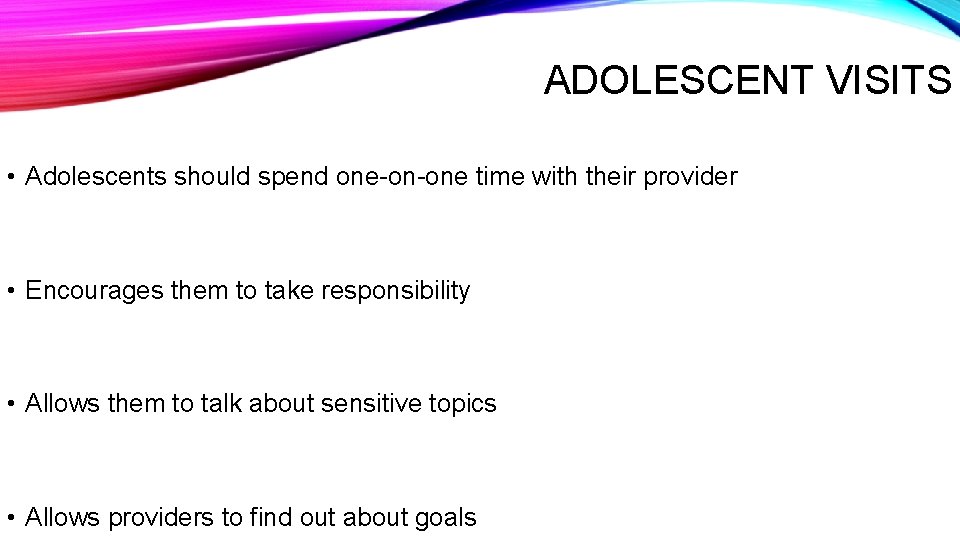 ADOLESCENT VISITS

• Adolescents should spend one-on-one time with their provider

• Encourages them to take responsibility

• Allows them to talk about sensitive topics

• Allows providers to find out about goals